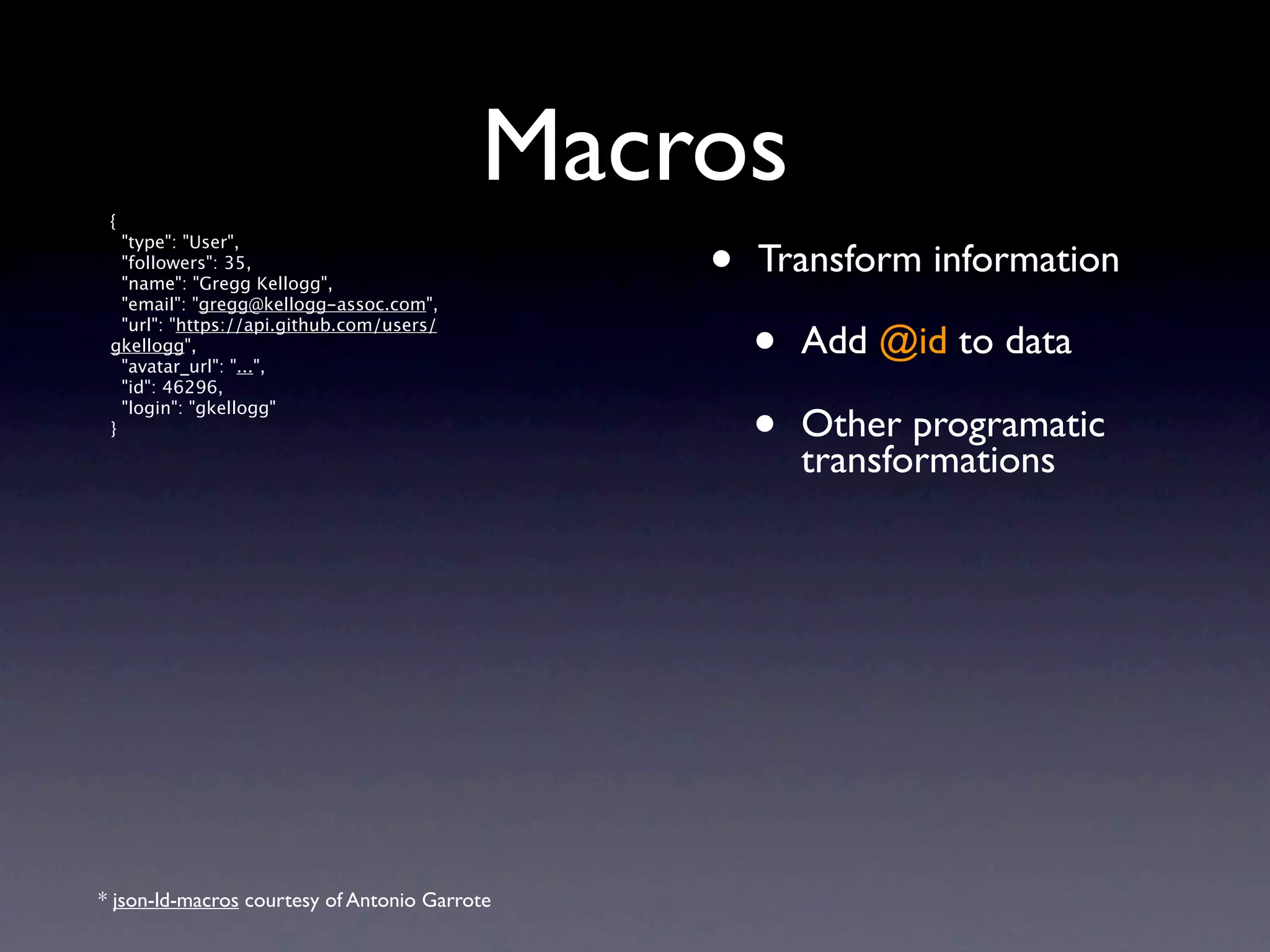 Macros

{
"type": "User",
"followers": 35,
"name": "Gregg Kellogg",
"email": "gregg@kellogg-assoc.com",
"url": "https://api.github.com/users/gkellogg",
"avatar_url": "...",
"id": 46296,
"login": "gkellogg"
}

• Transform information

• Add @id to data

• Other programatic transformations

* json-ld-macros courtesy of Antonio Garrote